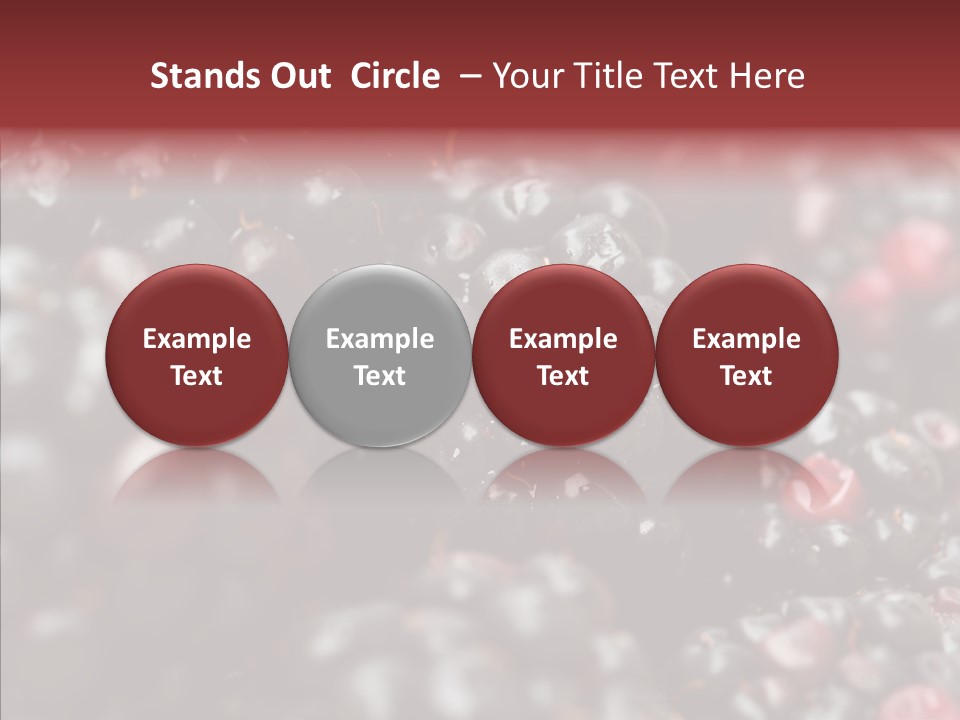 Stands Out Circle – Your Title Text Here

Example Text

Example Text

Example Text

Example Text